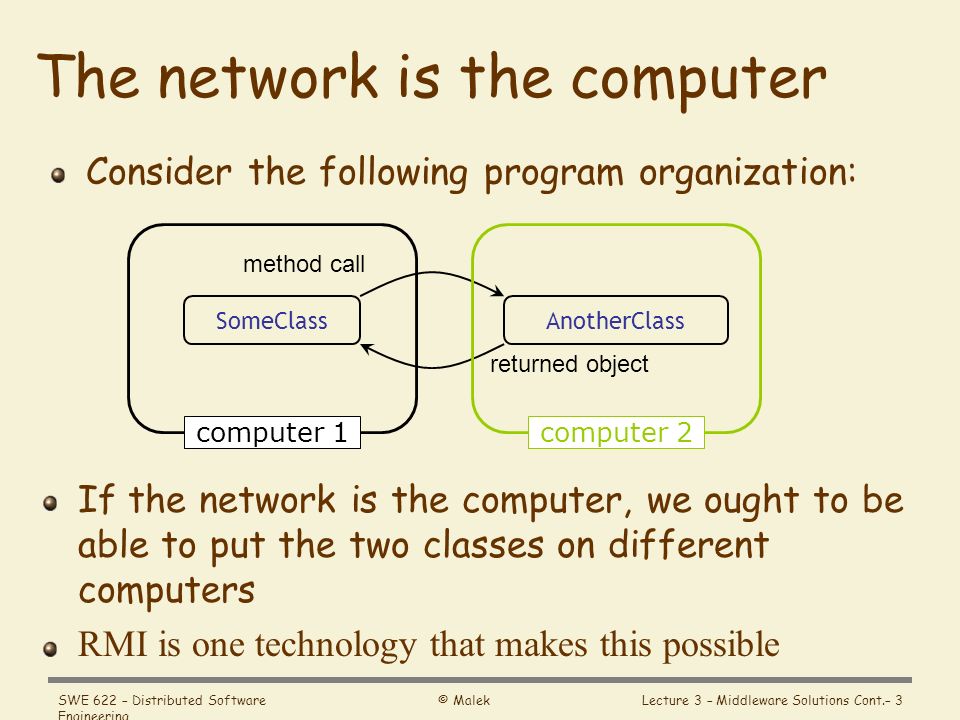 The network is the computer

Consider the following program organization:

method call

SomeClass

AnotherClass

returned object

computer 1

computer 2

If the network is the computer, we ought to be able to put the two classes on different computers

RMI is one technology that makes this possible

SWE 622 – Distributed Software Engineering

© Malek

Lecture 3 – Middleware Solutions Cont.– 3